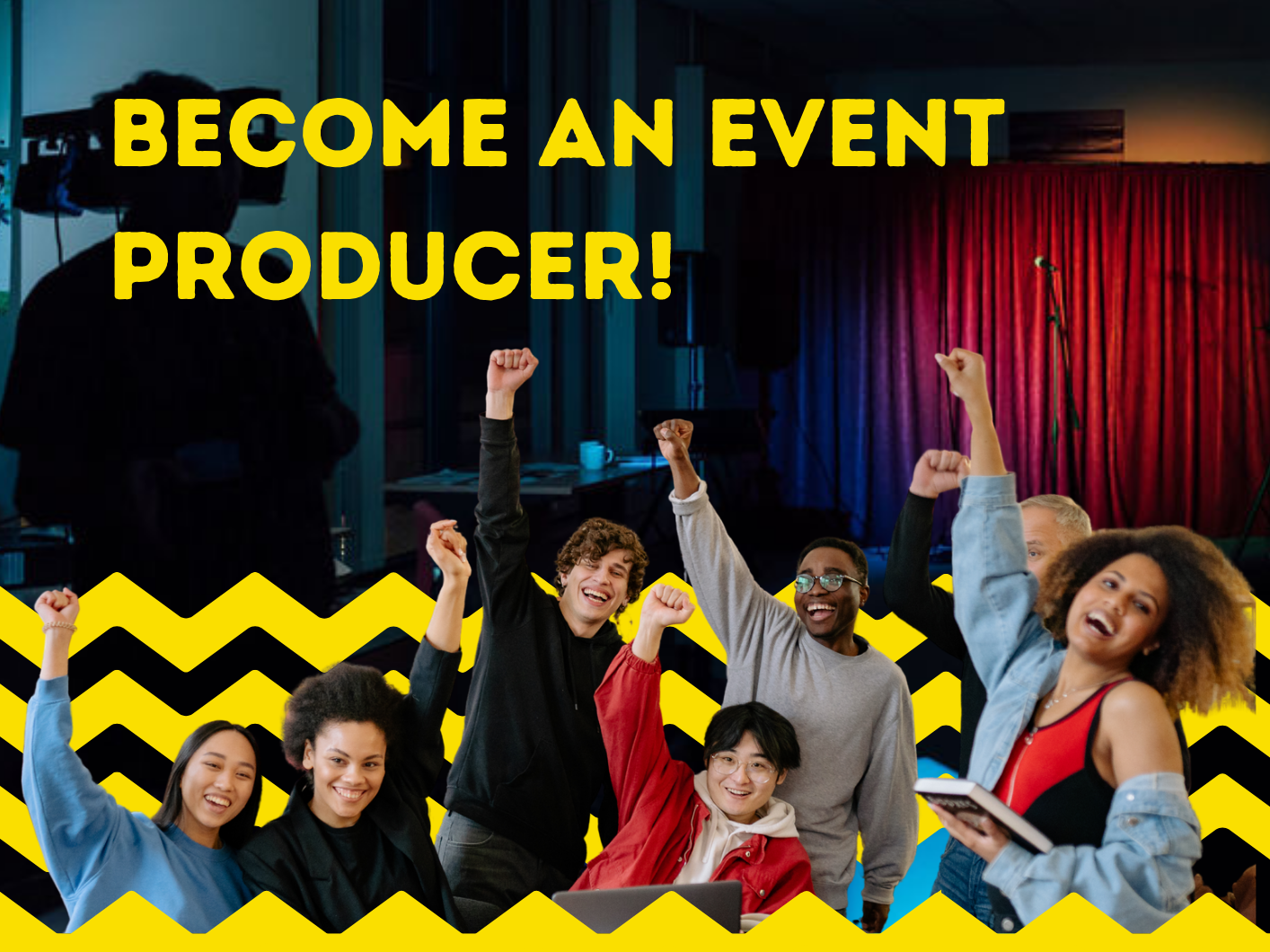 BECOME AN EVENT PRODUCER!